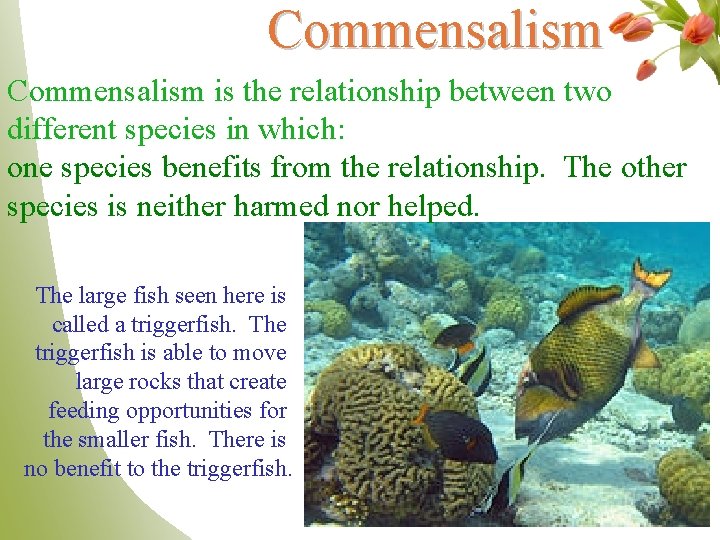 Commensalism

Commensalism is the relationship between two different species in which:
one species benefits from the relationship.  The other species is neither harmed nor helped.

The large fish seen here is called a triggerfish.  The triggerfish is able to move large rocks that create feeding opportunities for the smaller fish.  There is no benefit to the triggerfish.